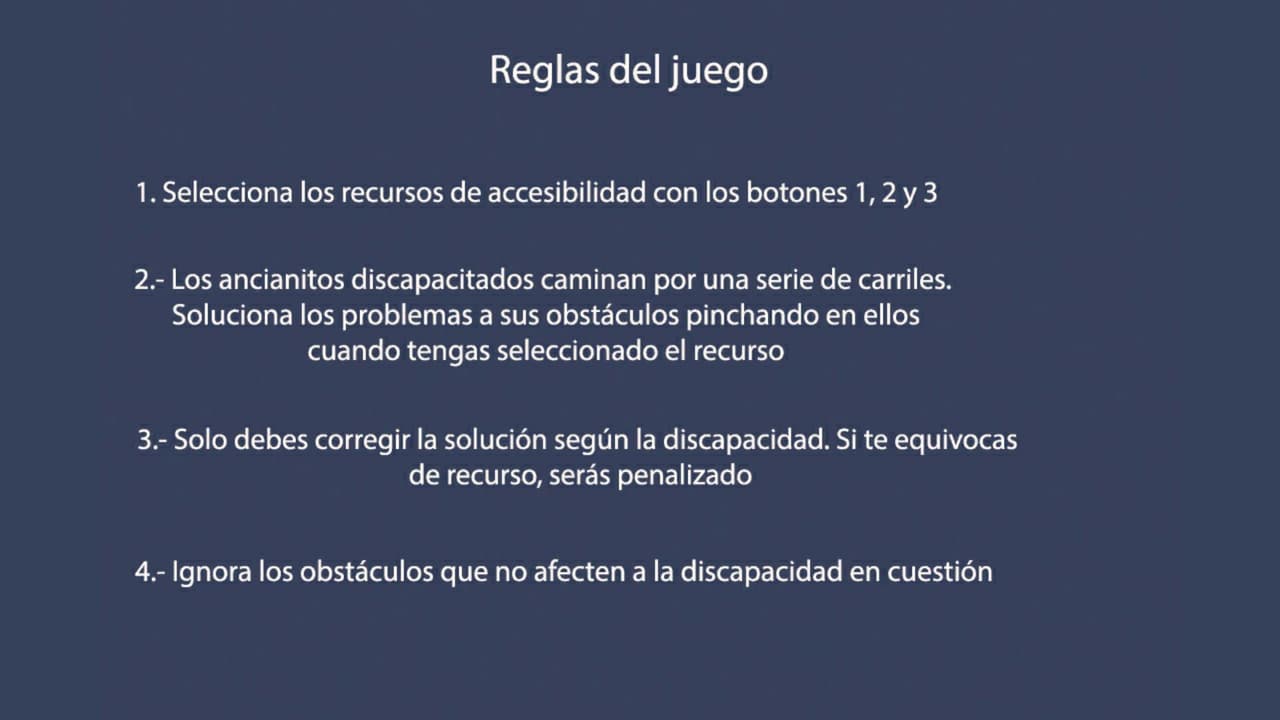 Reglas del juego

1. Selecciona los recursos de accesibilidad con los botones 1, 2 y 3

2.- Los ancianitos discapacitados caminan por una serie de carriles. Soluciona los problemas a sus obstáculos pinchando en ellos cuando tengas seleccionado el recurso

3.- Solo debes corregir la solución según la discapacidad. Si te equivocas de recurso, serás penalizado

4.- Ignora los obstáculos que no afecten a la discapacidad en cuestión